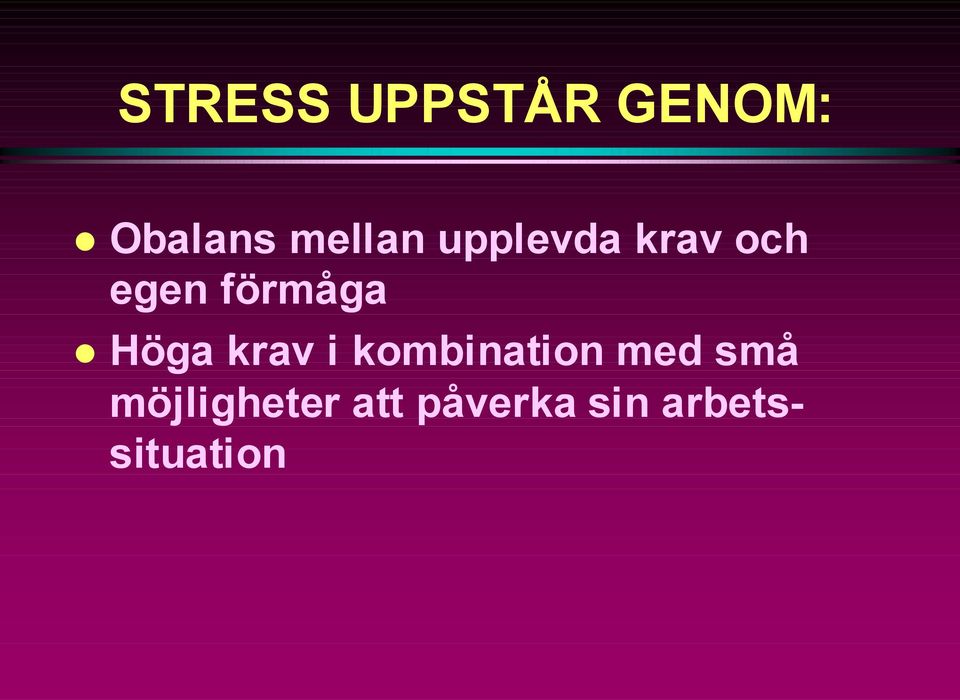 STRESS UPPSTÅR GENOM:

- Obalans mellan upplevda krav och egen förmåga
- Höga krav i kombination med små möjligheter att påverka sin arbetssituation